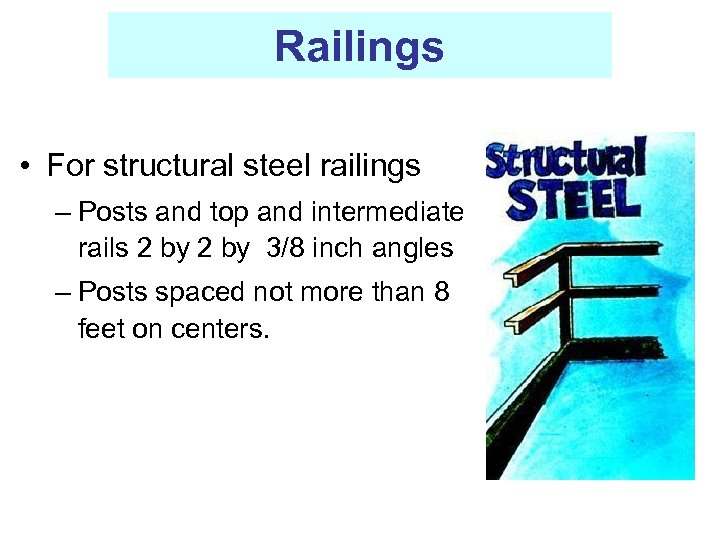 Railings

• For structural steel railings
– Posts and top and intermediate rails 2 by 2 by 3/8 inch angles
– Posts spaced not more than 8 feet on centers.

Structural
STEEL